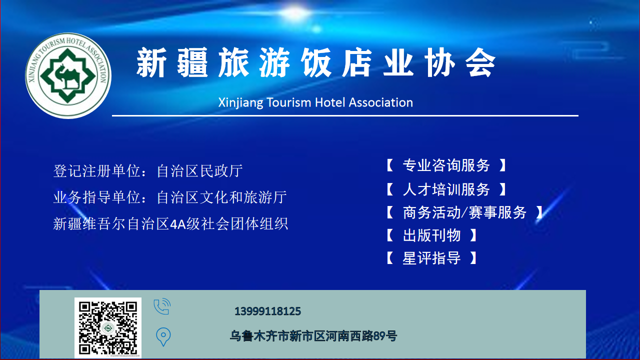 XINJIANG TOURISM HOTEL ASSOCIATION

新疆旅游饭店业协会

Xinjiang Tourism Hotel Association

登记注册单位：自治区民政厅
业务指导单位：自治区文化和旅游厅
新疆维吾尔自治区4A级社会团体组织

【 专业咨询服务 】
【 人才培训服务 】
【 商务活动/赛事服务 】
【 出版刊物 】
【 星评指导 】

13999118125

乌鲁木齐市新市区河南西路89号